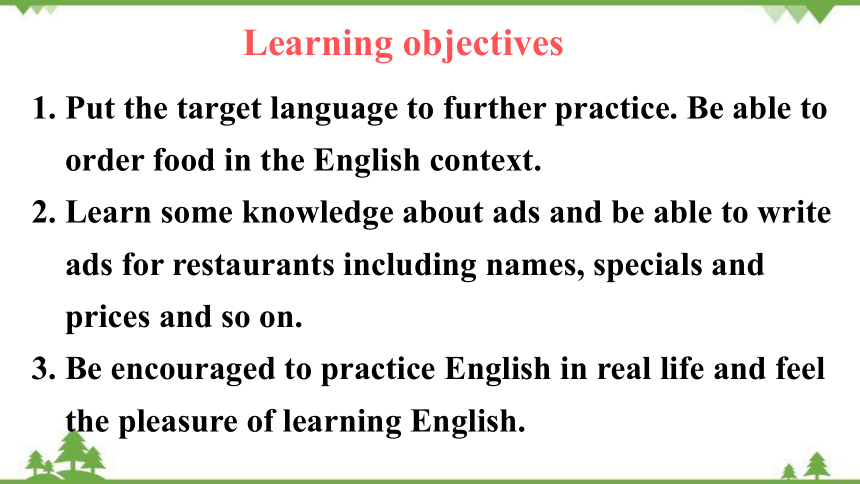 Learning objectives

1. Put the target language to further practice. Be able to order food in the English context.

2. Learn some knowledge about ads and be able to write ads for restaurants including names, specials and prices and so on.

3. Be encouraged to practice English in real life and feel the pleasure of learning English.